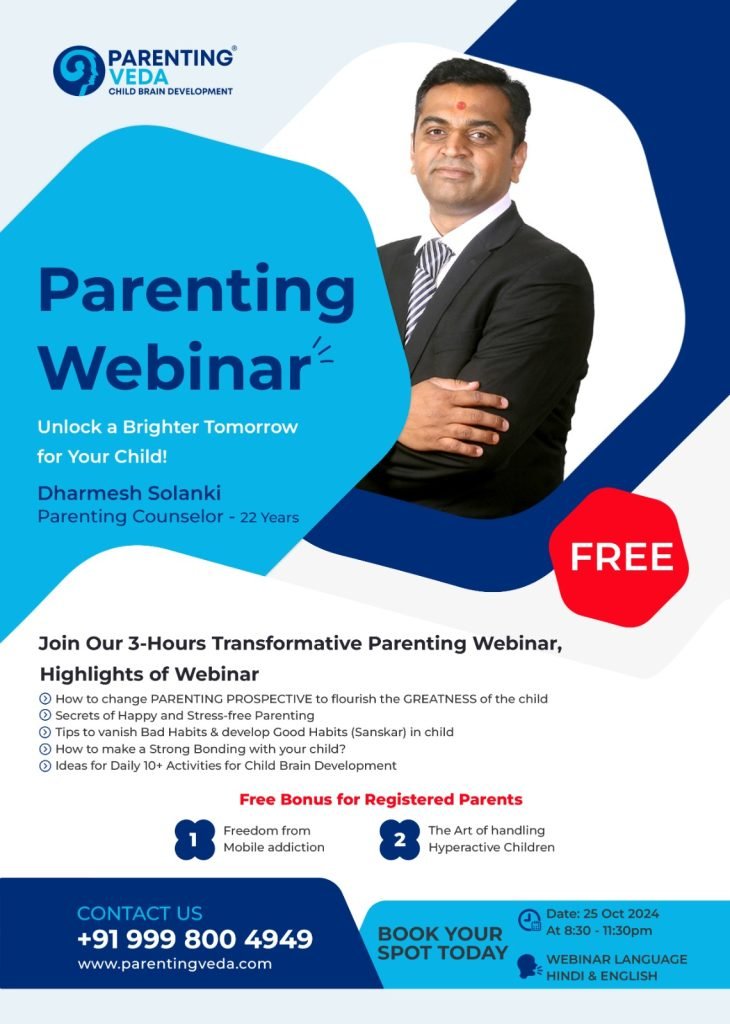 PARENTING®
VEDA
CHILD BRAIN DEVELOPMENT

Parenting Webinar

Unlock a Brighter Tomorrow for Your Child!

Dharmesh Solanki
Parenting Counselor - 22 Years

FREE

Join Our 3-Hours Transformative Parenting Webinar,

Highlights of Webinar

How to change PARENTING PROSPECTIVE to flourish the GREATNESS of the child
Secrets of Happy and Stress-free Parenting
Tips to vanish Bad Habits & develop Good Habits (Sanskar) in child
How to make a Strong Bonding with your child?
Ideas for Daily 10+ Activities for Child Brain Development

Free Bonus for Registered Parents

1 Freedom from Mobile addiction

2 The Art of handling Hyperactive Children

CONTACT US
+91 999 800 4949
www.parentingveda.com

BOOK YOUR SPOT TODAY

Date: 25 Oct 2024
At 8:30 - 11:30pm

WEBINAR LANGUAGE
HINDI & ENGLISH